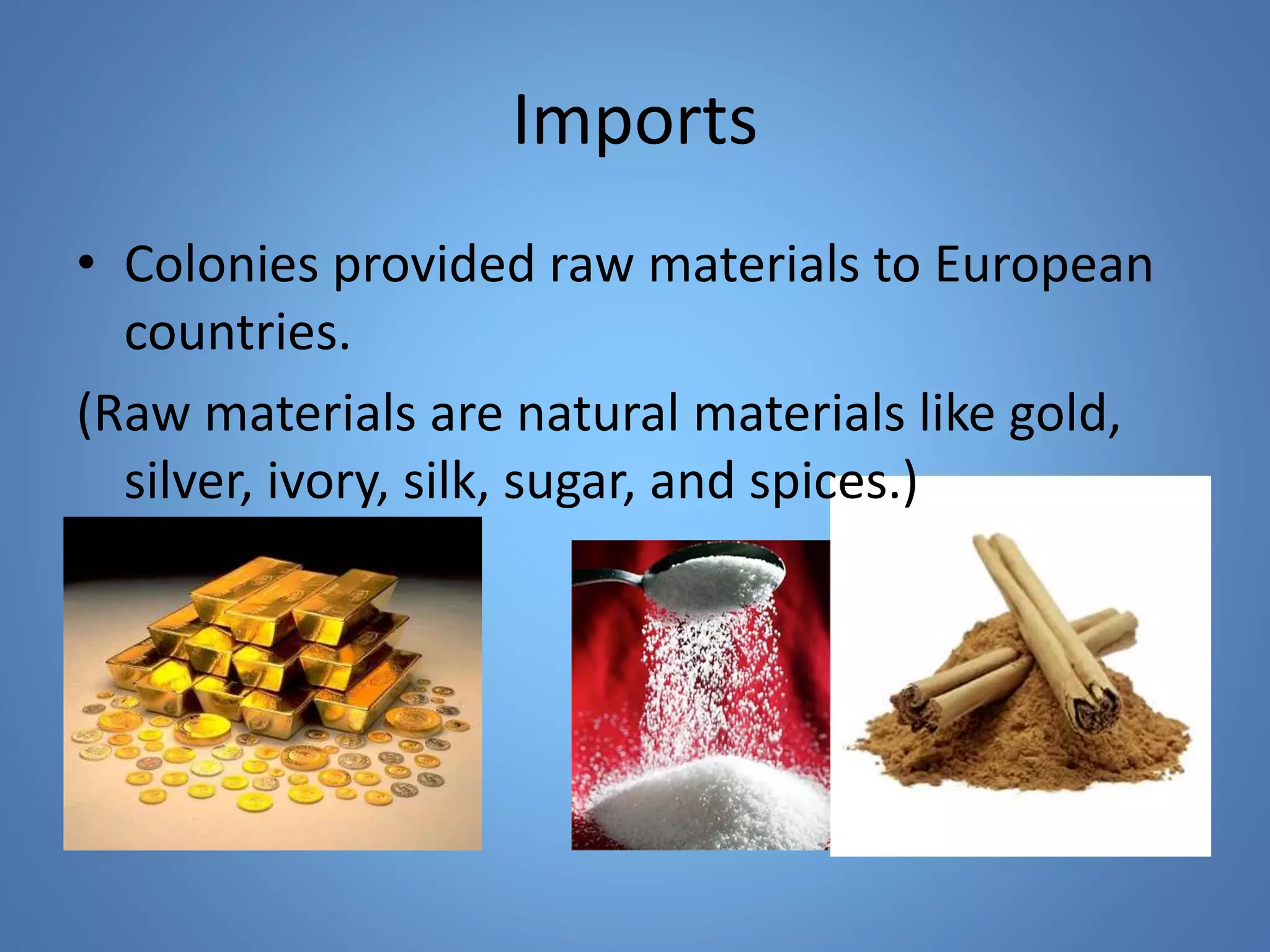 Imports

• Colonies provided raw materials to European countries.

(Raw materials are natural materials like gold, silver, ivory, silk, sugar, and spices.)